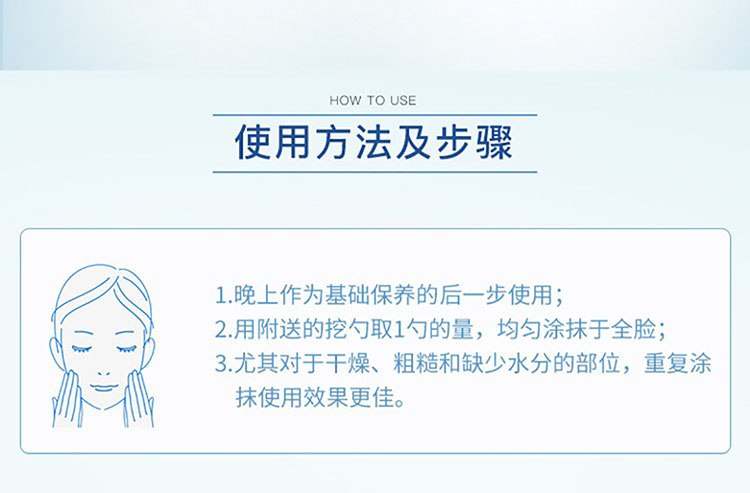 HOW TO USE

使用方法及步骤

1.晚上作为基础保养的后一步使用；
2.用附送的挖勺取1勺的量，均匀涂抹于全脸；
3.尤其对于干燥、粗糙和缺少水分的部位，重复涂抹使用效果更佳。